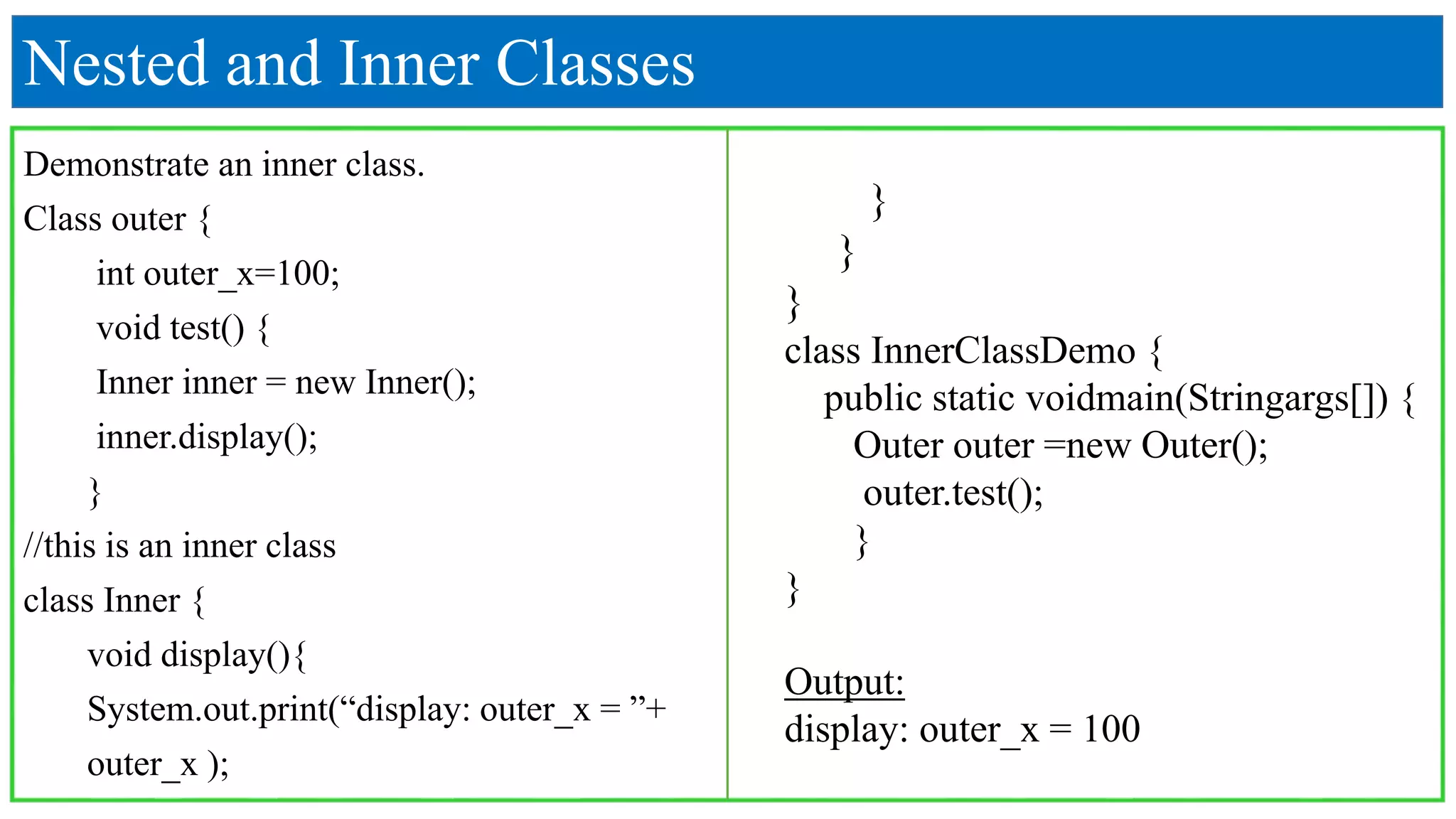 Nested and Inner Classes

Demonstrate an inner class.

Class outer {

int outer_x=100;

void test() {

Inner inner = new Inner();

inner.display();

}

//this is an inner class

class Inner {

void display(){

System.out.print(“display: outer_x = ”+

outer_x );

}

}

}

class InnerClassDemo {

public static voidmain(Stringargs[]) {

Outer outer =new Outer();

outer.test();

}

}

Output:

display: outer_x = 100